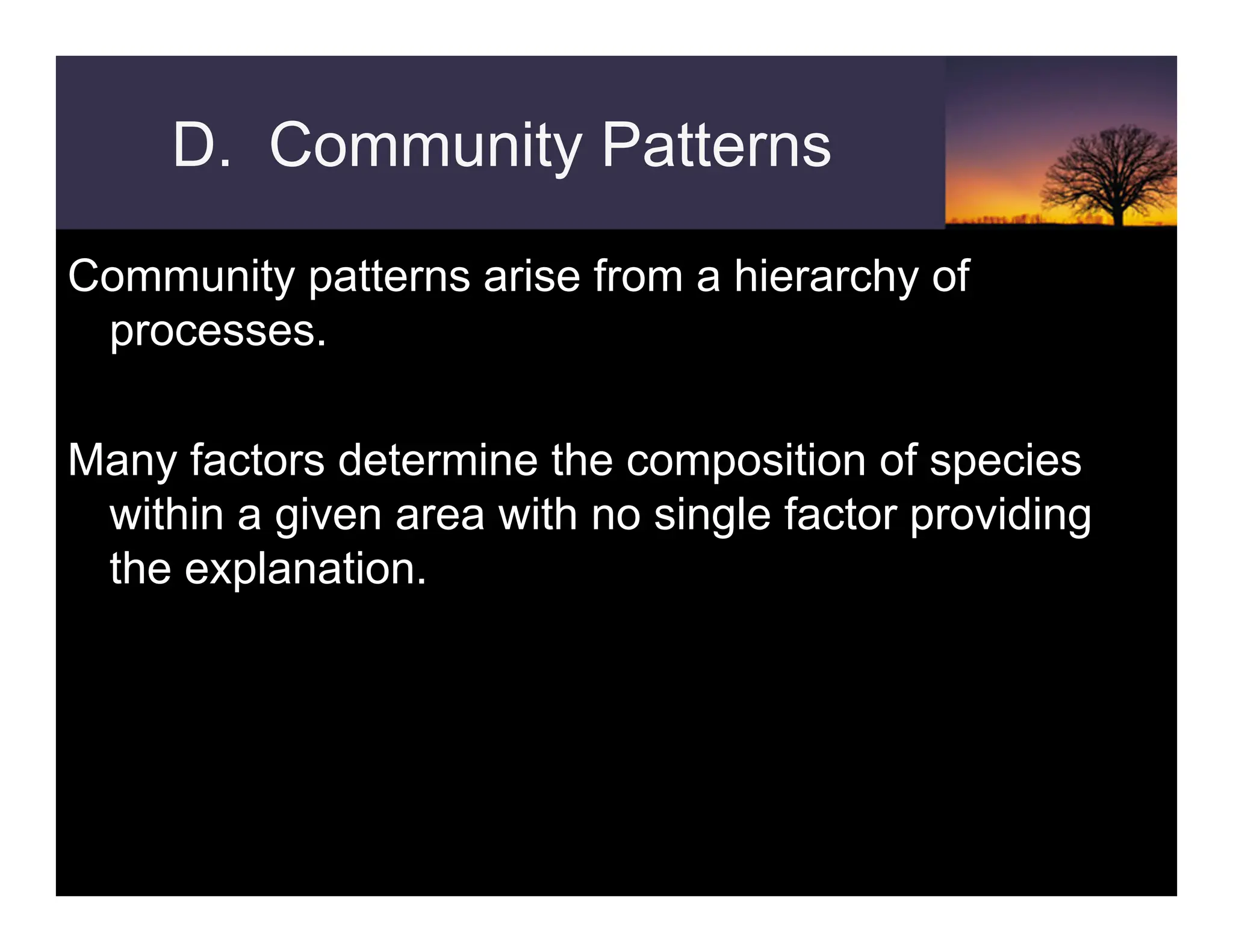 D. Community Patterns

Community patterns arise from a hierarchy of processes.

Many factors determine the composition of species within a given area with no single factor providing the explanation.